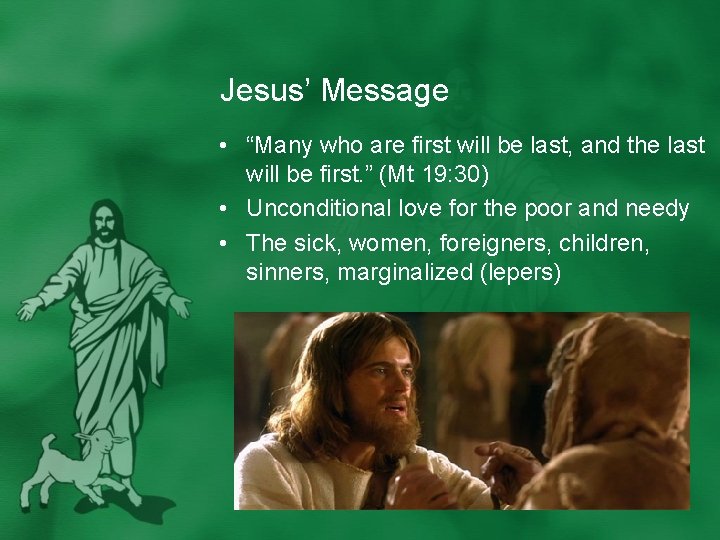 Jesus' Message

• "Many who are first will be last, and the last will be first." (Mt 19:30)
• Unconditional love for the poor and needy
• The sick, women, foreigners, children, sinners, marginalized (lepers)